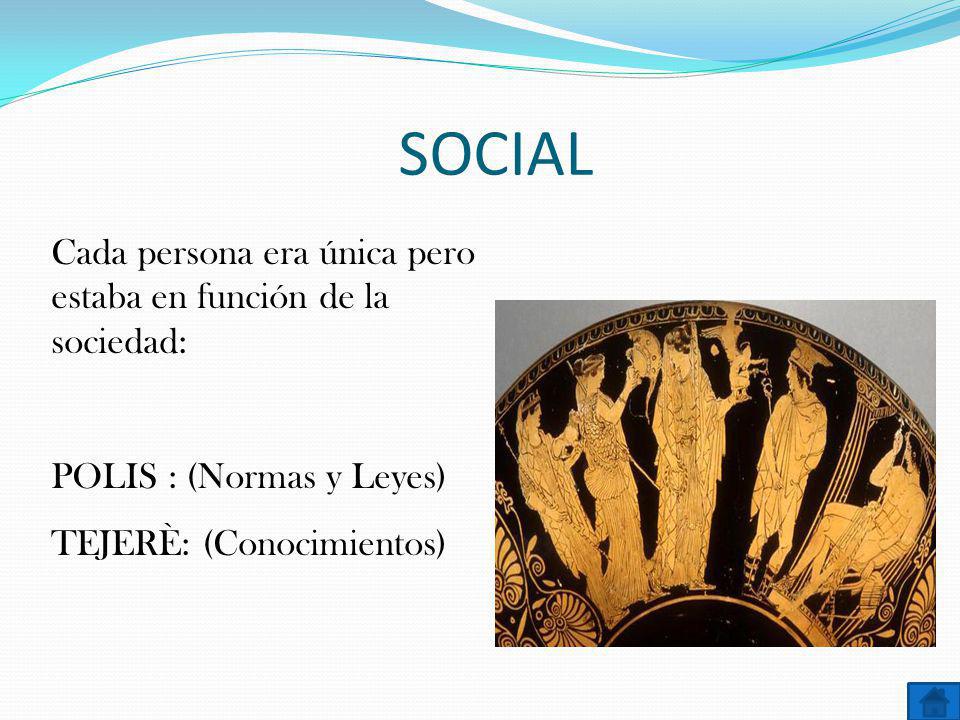 SOCIAL

Cada persona era única pero estaba en función de la sociedad:

POLIS : (Normas y Leyes)

TEJERÈ: (Conocimientos)